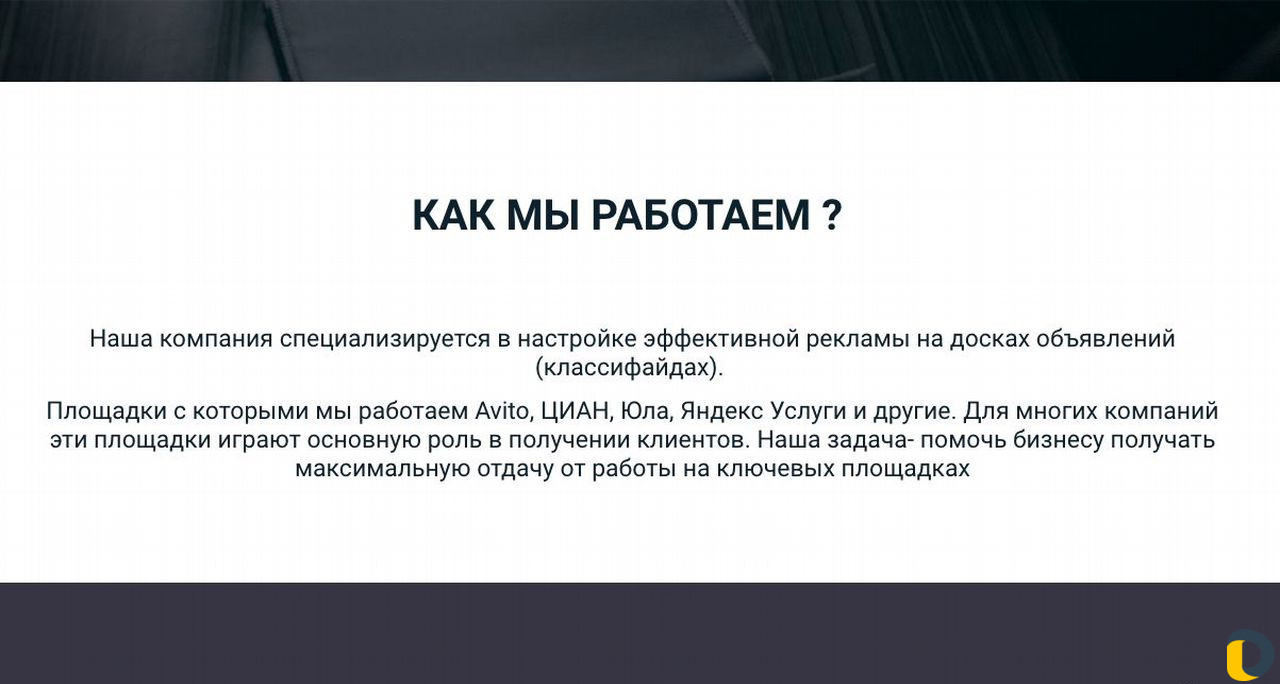 КАК МЫ РАБОТАЕМ ?

Наша компания специализируется в настройке эффективной рекламы на досках объявлений (классифайдах).

Площадки с которыми мы работаем Avito, ЦИАН, Юла, Яндекс Услуги и другие. Для многих компаний эти площадки играют основную роль в получении клиентов. Наша задача- помочь бизнесу получать максимальную отдачу от работы на ключевых площадках